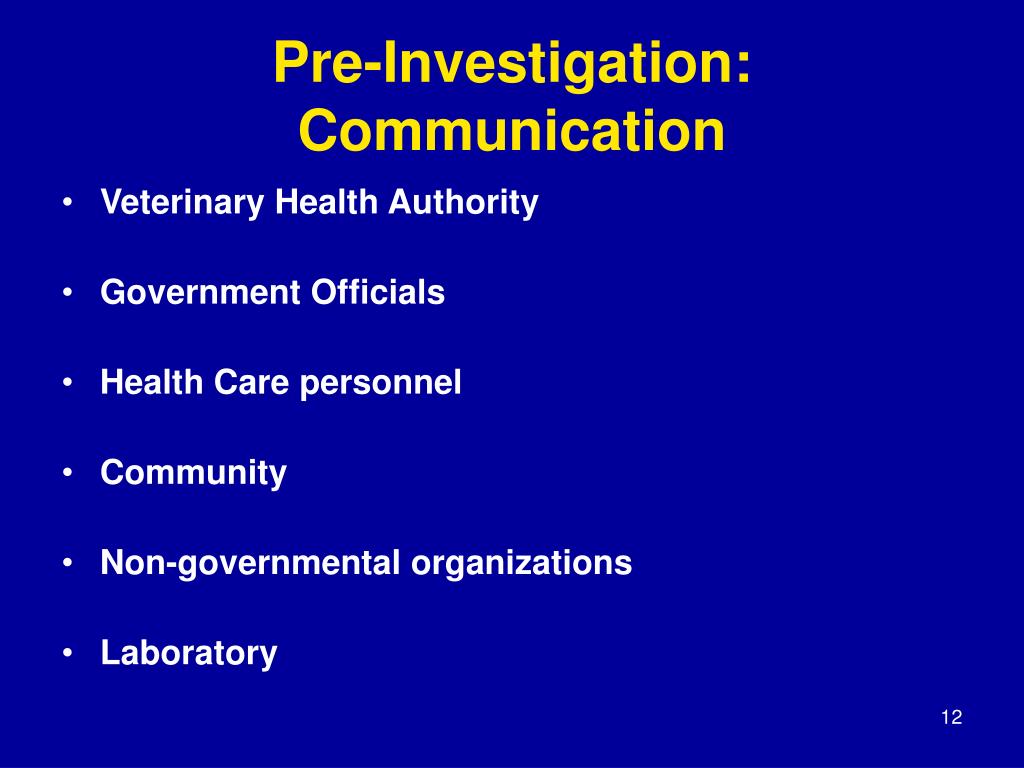 Pre-Investigation: Communication

• Veterinary Health Authority

• Government Officials

• Health Care personnel

• Community

• Non-governmental organizations

• Laboratory

12